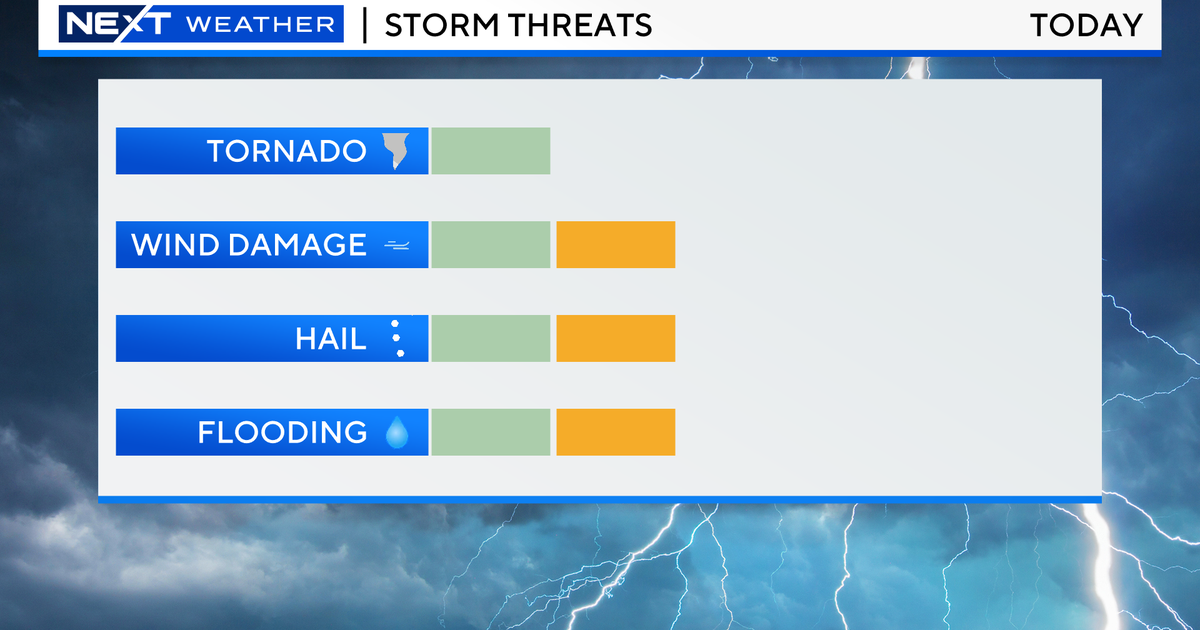 NEXT WEATHER | STORM THREATS TODAY

TORNADO

WIND DAMAGE

HAIL

FLOODING